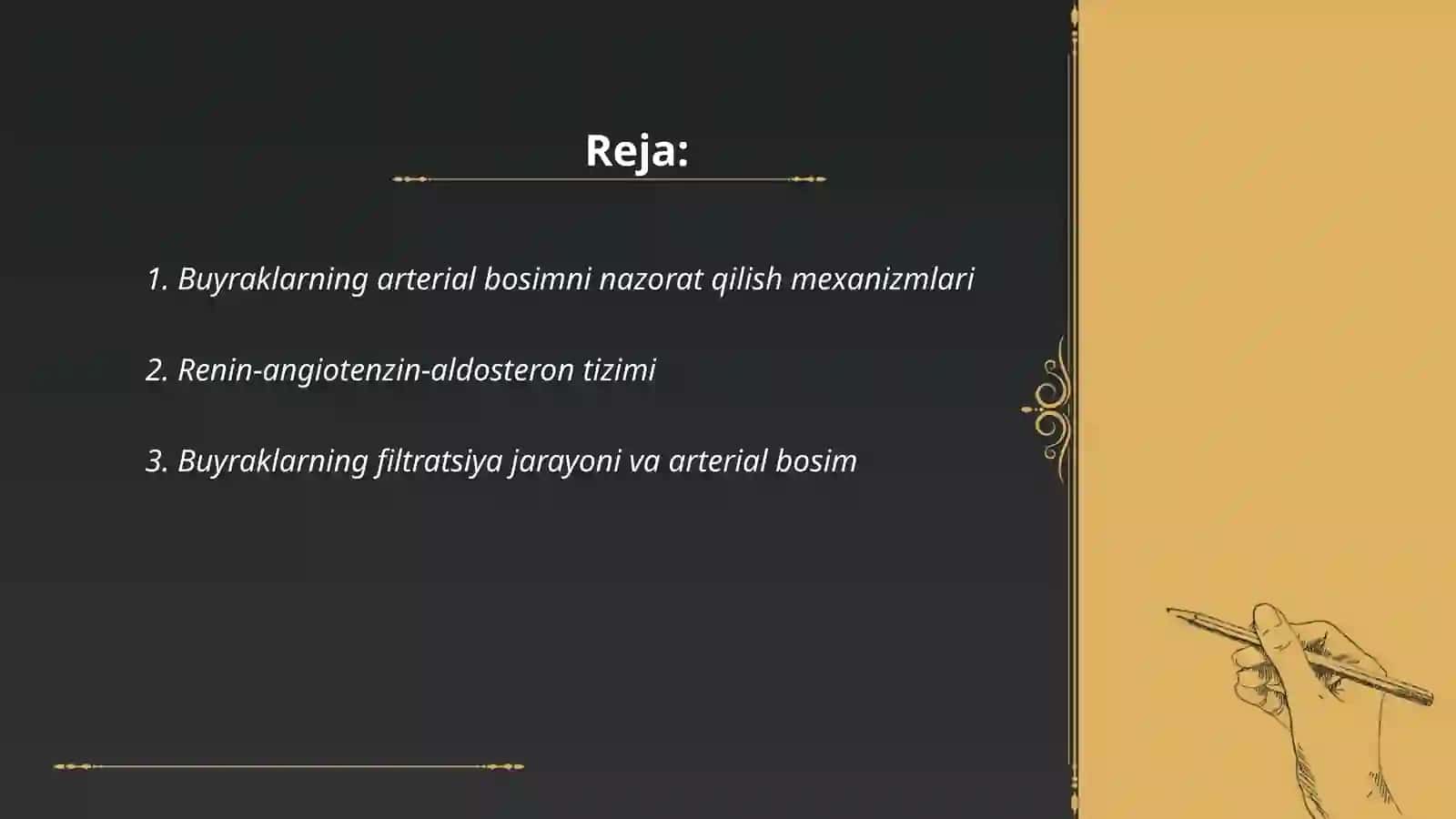 Reja:

1. Buyraklarning arterial bosimni nazorat qilish mexanizmlari

2. Renin-angiotenzin-aldosteron tizimi

3. Buyraklarning filtratsiya jarayoni va arterial bosim